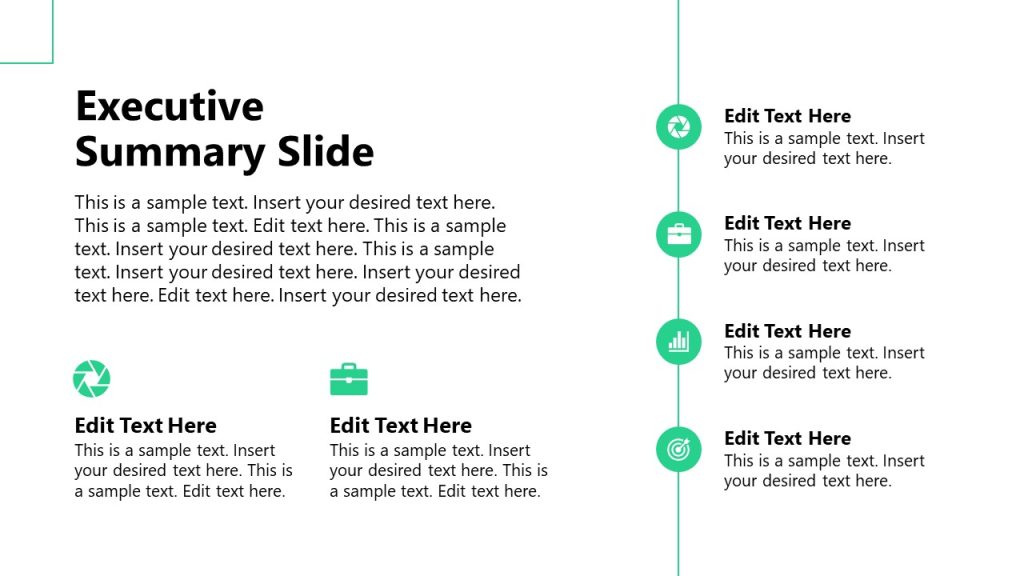 Executive Summary Slide

This is a sample text. Insert your desired text here. This is a sample text. Edit text here. This is a sample text. Insert your desired text here. This is a sample text. Insert your desired text here. Insert your desired text here. Edit text here. Insert your desired text here.

Edit Text Here
This is a sample text. Insert your desired text here. This is a sample text. Edit text here.

Edit Text Here
This is a sample text. Insert your desired text here. This is a sample text. Edit text here.

Edit Text Here
This is a sample text. Insert your desired text here.

Edit Text Here
This is a sample text. Insert your desired text here.

Edit Text Here
This is a sample text. Insert your desired text here.

Edit Text Here
This is a sample text. Insert your desired text here.